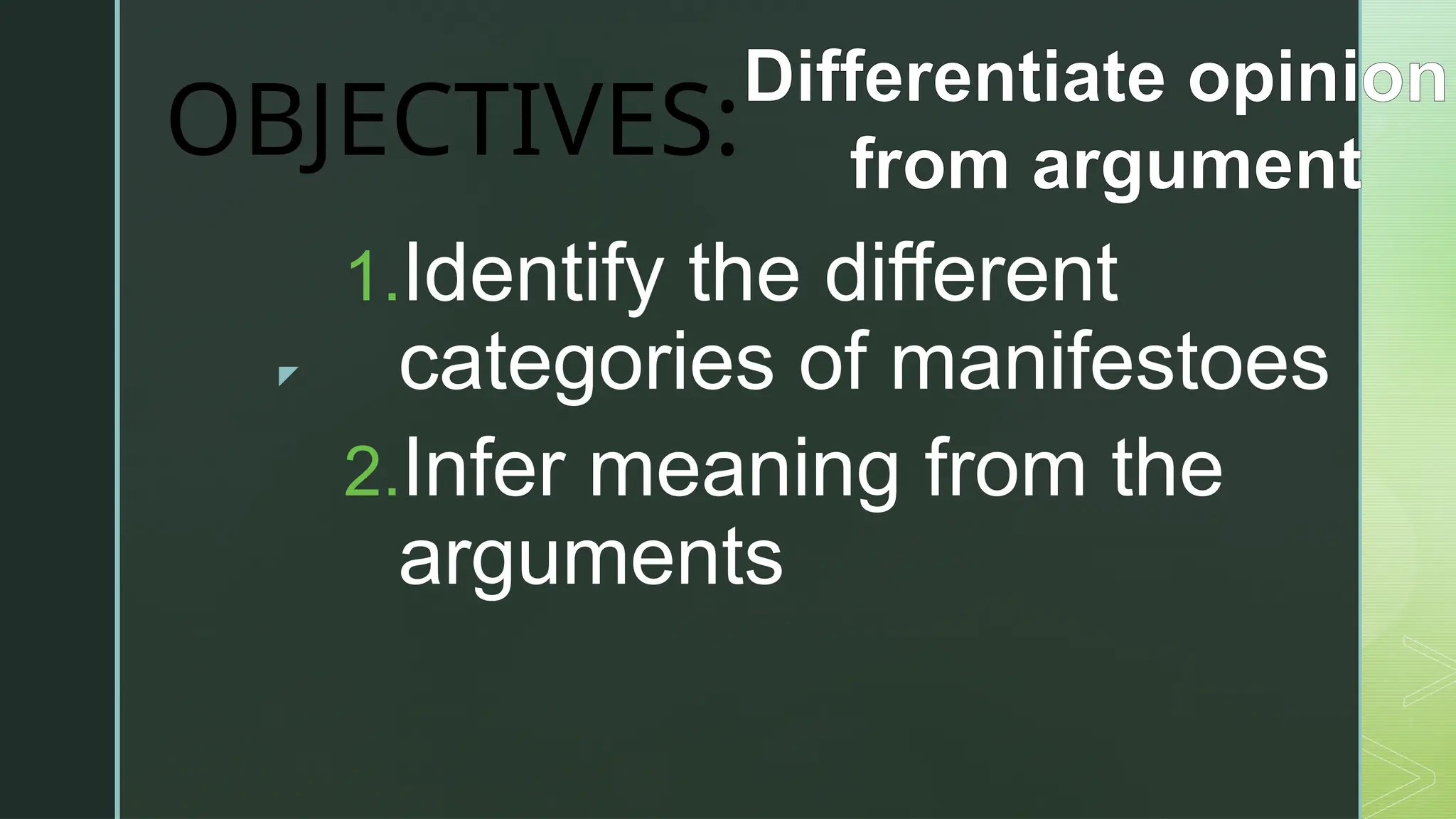 OBJECTIVES: Differentiate opinion from argument

1. Identify the different categories of manifestoes

2. Infer meaning from the arguments